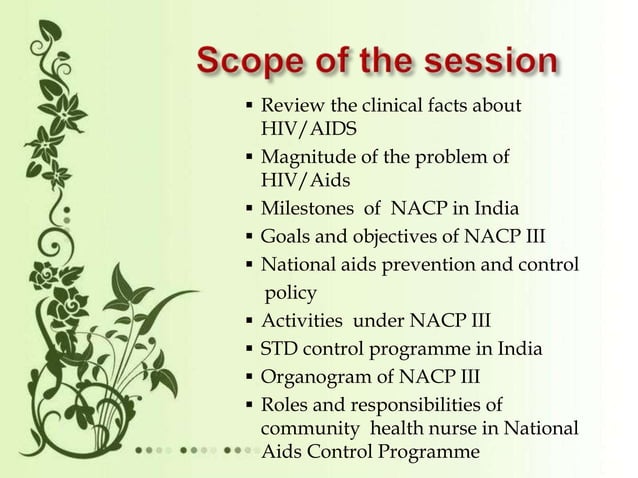 Scope of the session

▪ Review the clinical facts about HIV/AIDS
▪ Magnitude of the problem of HIV/Aids
▪ Milestones of NACP in India
▪ Goals and objectives of NACP III
▪ National aids prevention and control policy
▪ Activities under NACP III
▪ STD control programme in India
▪ Organogram of NACP III
▪ Roles and responsibilities of community health nurse in National Aids Control Programme